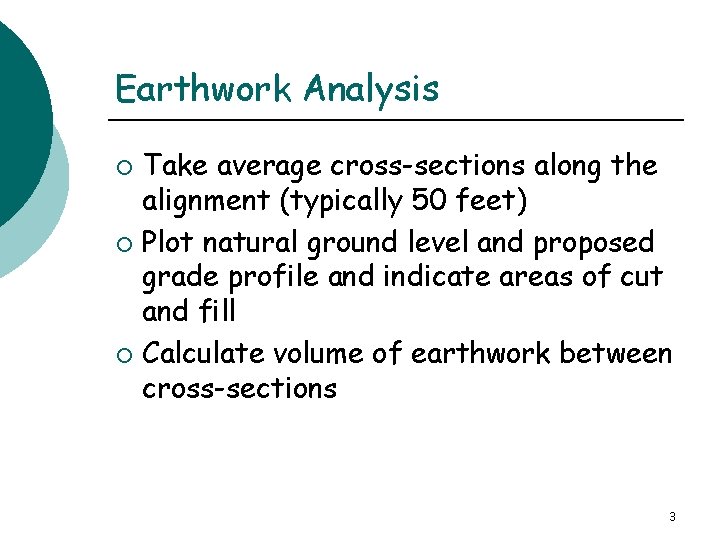 Earthwork Analysis

○ Take average cross-sections along the alignment (typically 50 feet)

○ Plot natural ground level and proposed grade profile and indicate areas of cut and fill

○ Calculate volume of earthwork between cross-sections

3